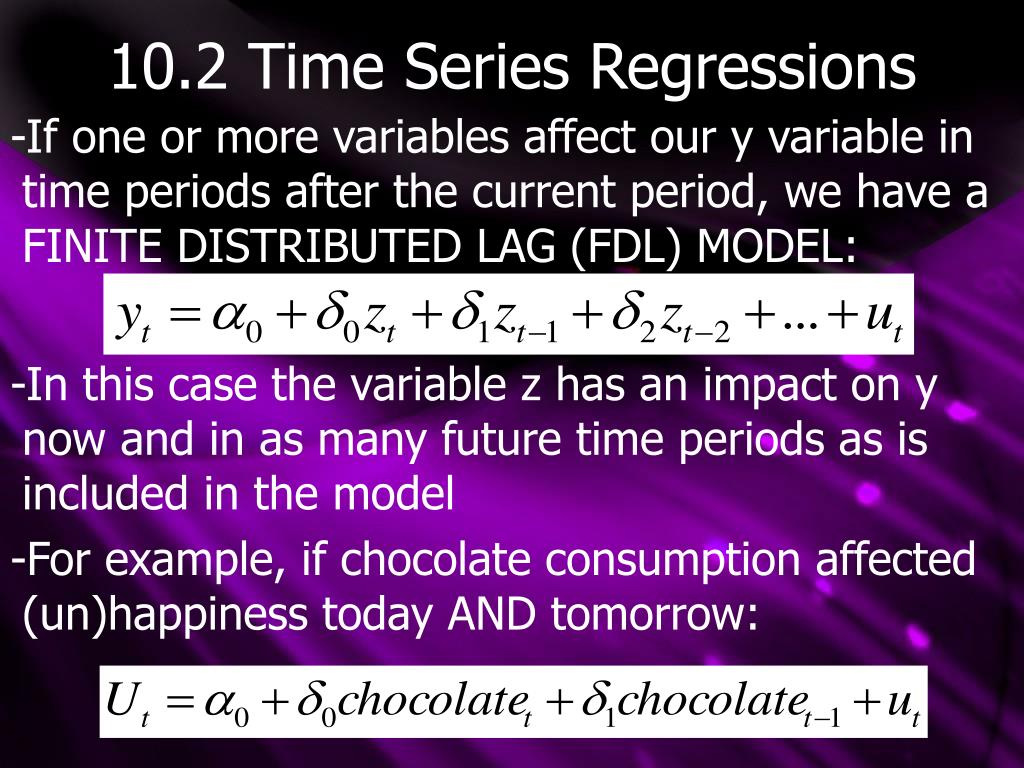 10.2 Time Series Regressions

-If one or more variables affect our y variable in time periods after the current period, we have a FINITE DISTRIBUTED LAG (FDL) MODEL:

$y_t = \alpha_0 + \delta_0 z_t + \delta_1 z_{t-1} + \delta_2 z_{t-2} + ... + u_t$

-In this case the variable z has an impact on y now and in as many future time periods as is included in the model

-For example, if chocolate consumption affected (un)happiness today AND tomorrow:

$U_t = \alpha_0 + \delta_0 chocolate_t + \delta_1 chocolate_{t-1} + u_t$